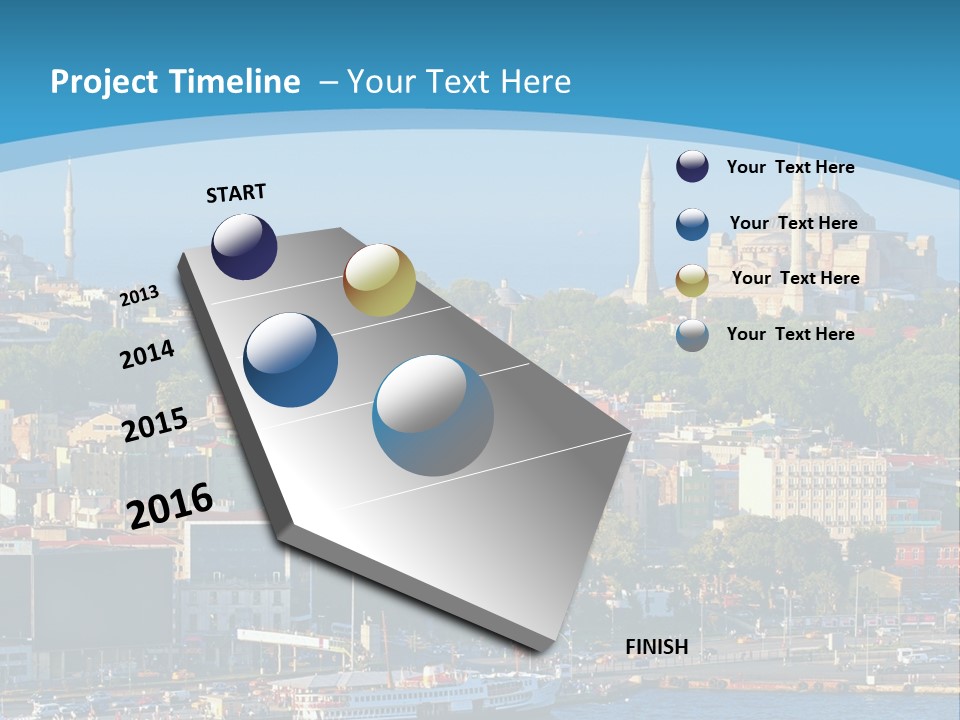 Project Timeline – Your Text Here

START

2013

2014

2015

2016

FINISH

Your Text Here

Your Text Here

Your Text Here

Your Text Here